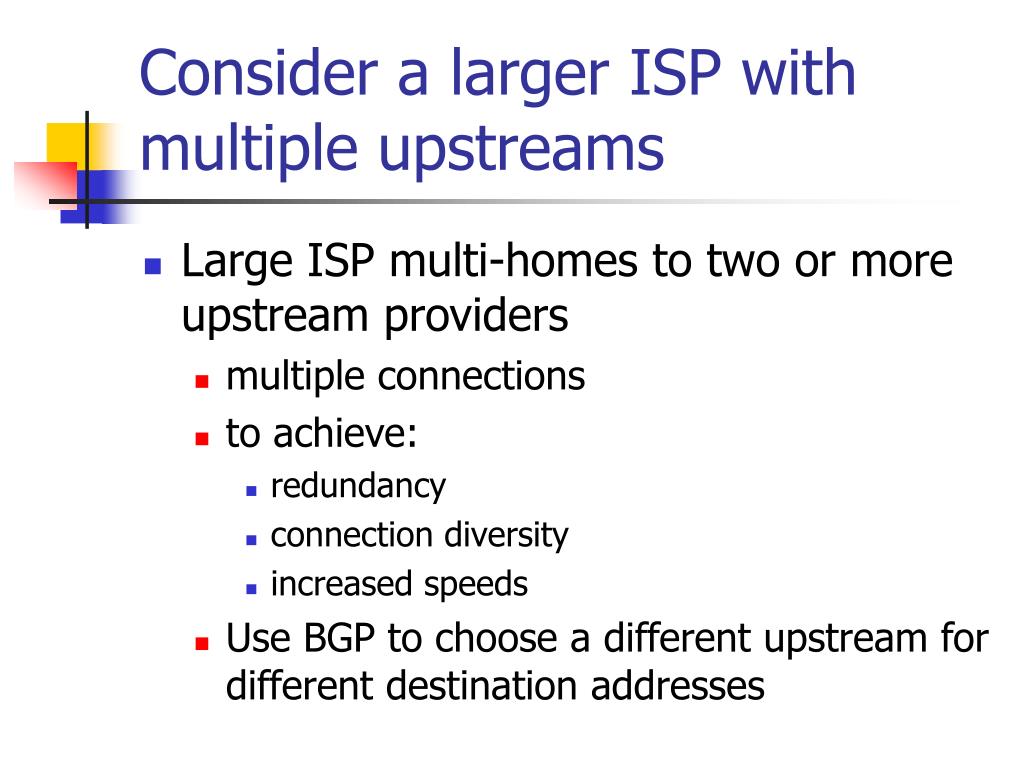 Consider a larger ISP with multiple upstreams

Large ISP multi-homes to two or more upstream providers

multiple connections

to achieve:

redundancy

connection diversity

increased speeds

Use BGP to choose a different upstream for different destination addresses